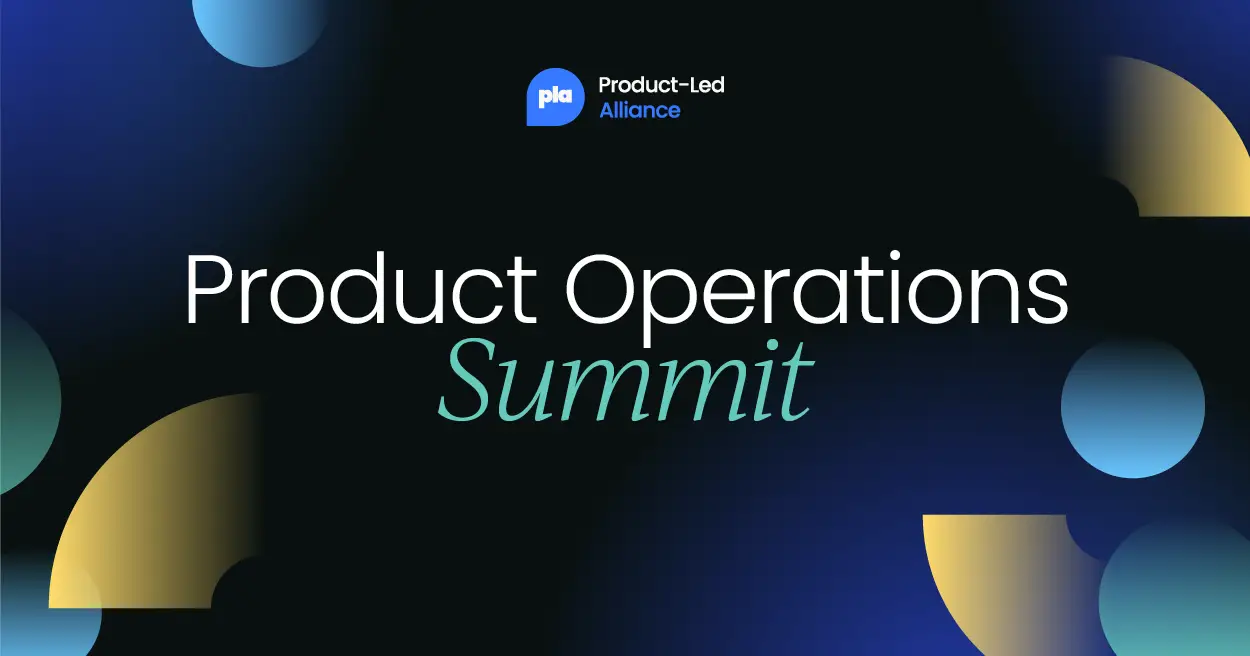 pla Product-Led Alliance

Product Operations Summit